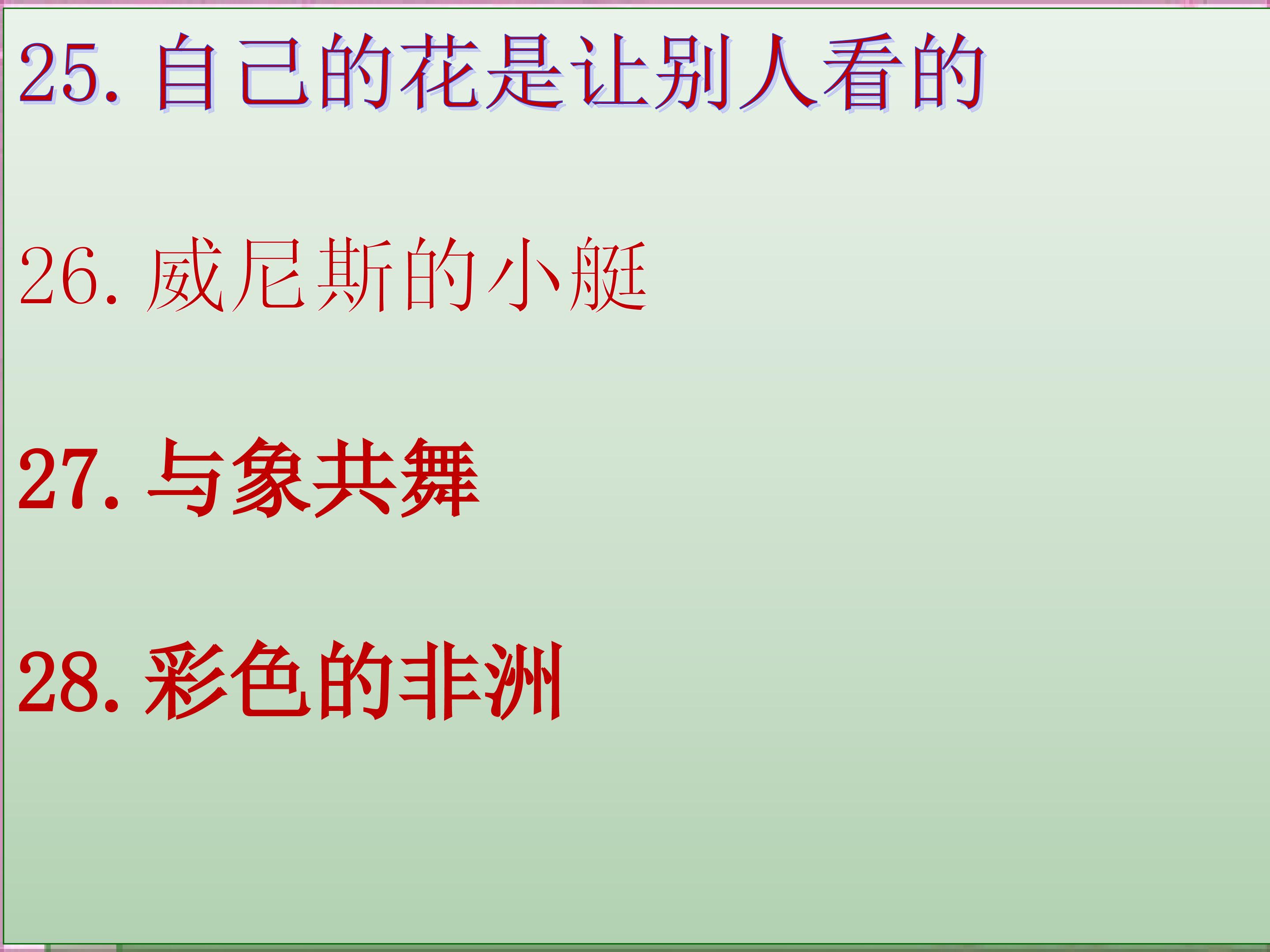 25. 自己的花是让别人看的

26. 威尼斯的小艇

27. 与象共舞

28. 彩色的非洲